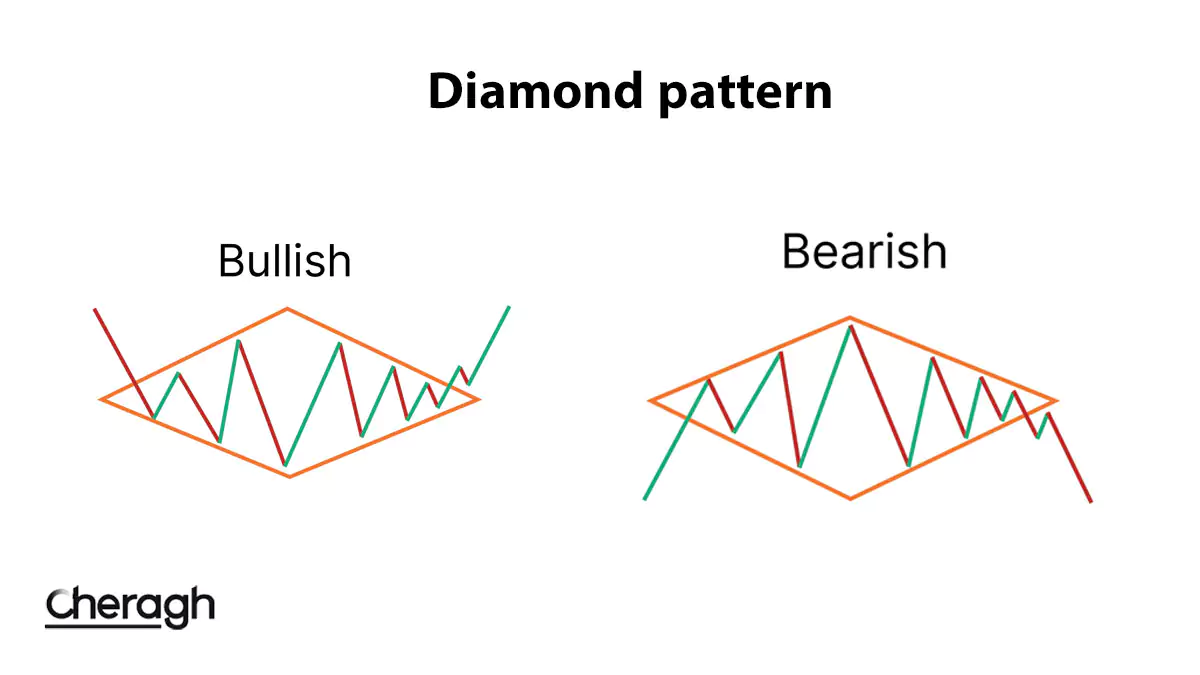 Diamond pattern

Bullish

Bearish

Cheragh